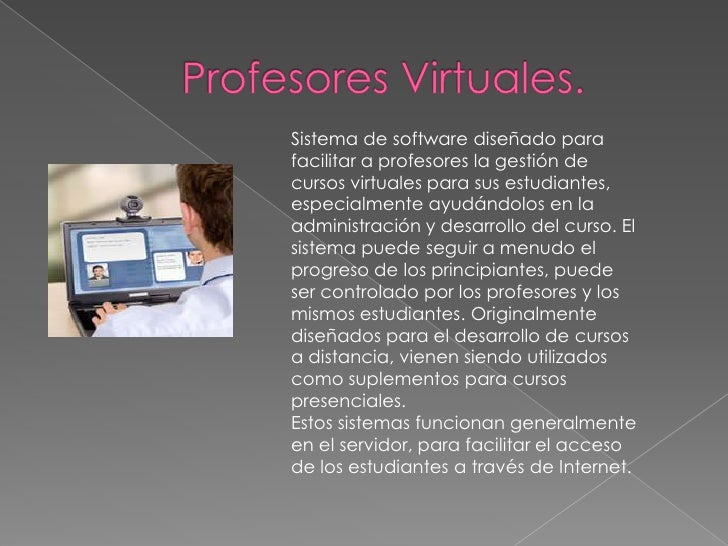 Profesores Virtuales.

Sistema de software diseñado para facilitar a profesores la gestión de cursos virtuales para sus estudiantes, especialmente ayudándolos en la administración y desarrollo del curso. El sistema puede seguir a menudo el progreso de los principiantes, puede ser controlado por los profesores y los mismos estudiantes. Originalmente diseñados para el desarrollo de cursos a distancia, vienen siendo utilizados como suplementos para cursos presenciales.
Estos sistemas funcionan generalmente en el servidor, para facilitar el acceso de los estudiantes a través de Internet.